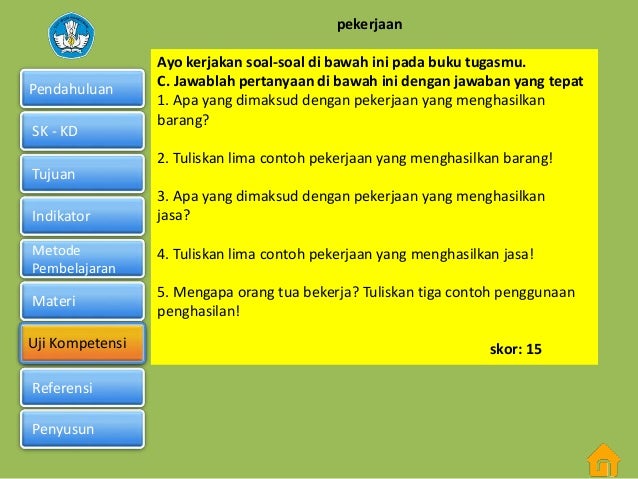 pekerjaan

Pendahuluan

SK - KD

Tujuan

Indikator

Metode Pembelajaran

Materi

Uji Kompetensi

Referensi

Penyusun

Ayo kerjakan soal-soal di bawah ini pada buku tugasmu.
C. Jawablah pertanyaan di bawah ini dengan jawaban yang tepat
1. Apa yang dimaksud dengan pekerjaan yang menghasilkan barang?

2. Tuliskan lima contoh pekerjaan yang menghasilkan barang!

3. Apa yang dimaksud dengan pekerjaan yang menghasilkan jasa?

4. Tuliskan lima contoh pekerjaan yang menghasilkan jasa!

5. Mengapa orang tua bekerja? Tuliskan tiga contoh penggunaan penghasilan!

skor: 15